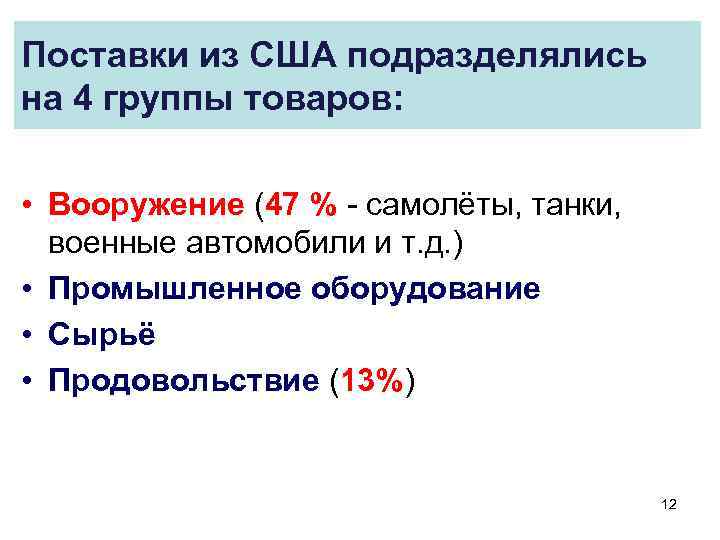 Поставки из США подразделялись на 4 группы товаров:

• Вооружение (47 % - самолёты, танки, военные автомобили и т.д.)
• Промышленное оборудование
• Сырьё
• Продовольствие (13%)

12